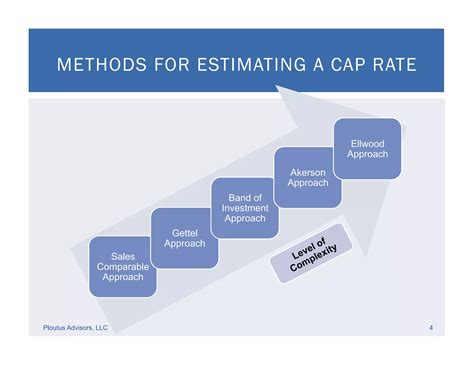 METHODS FOR ESTIMATING A CAP RATE

Sales Comparable Approach

Gettel Approach

Band of Investment Approach

Akerson Approach

Ellwood Approach

Level of Complexity

Ploutus Advisors, LLC

4